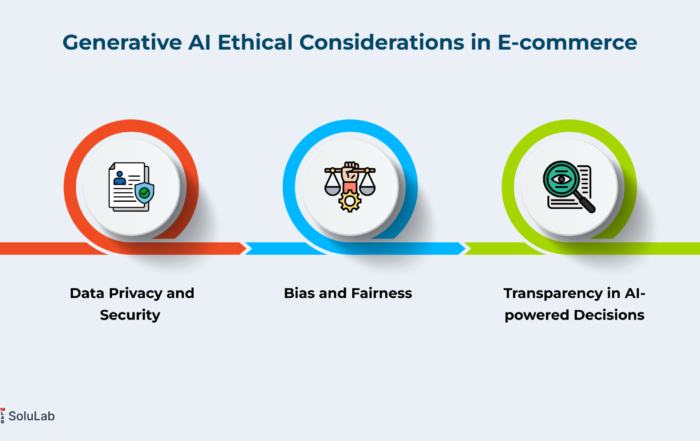 Generative AI Ethical Considerations in E-commerce

Data Privacy and Security

Bias and Fairness

Transparency in AI-powered Decisions

SoluLab